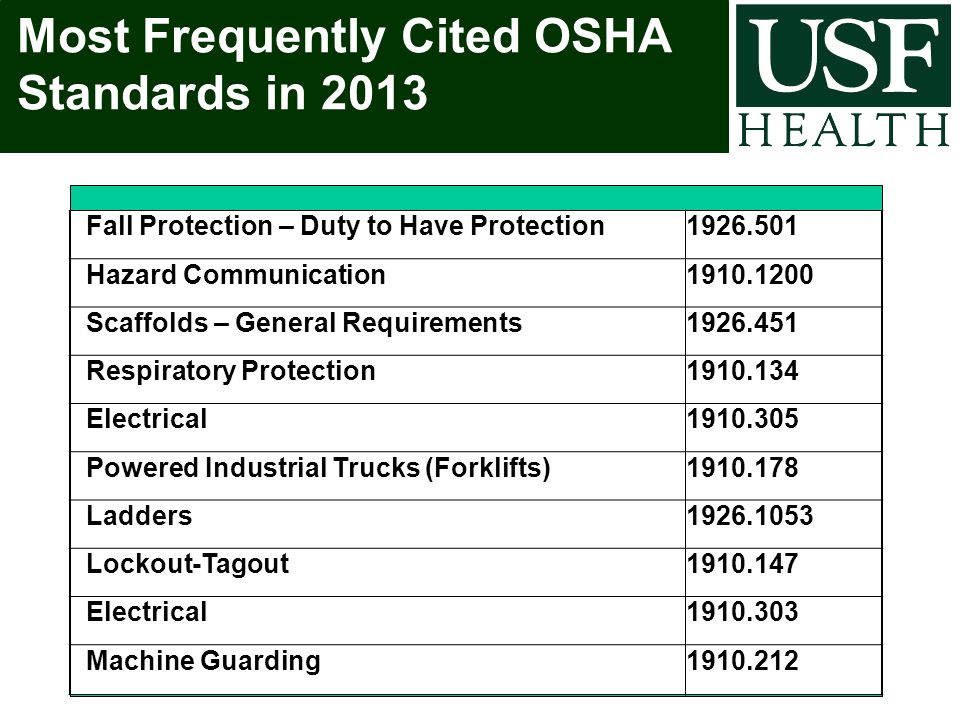 Most Frequently Cited OSHA Standards in 2013

USF
HEALTH

| | |
|---|---|
| Fall Protection – Duty to Have Protection | 1926.501 |
| Hazard Communication | 1910.1200 |
| Scaffolds – General Requirements | 1926.451 |
| Respiratory Protection | 1910.134 |
| Electrical | 1910.305 |
| Powered Industrial Trucks (Forklifts) | 1910.178 |
| Ladders | 1926.1053 |
| Lockout-Tagout | 1910.147 |
| Electrical | 1910.303 |
| Machine Guarding | 1910.212 |